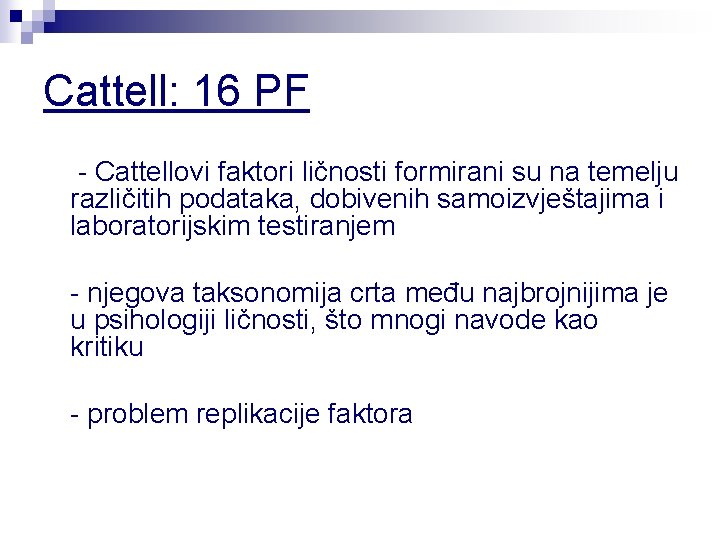 Cattell: 16 PF

- Cattellovi faktori ličnosti formirani su na temelju različitih podataka, dobivenih samoizvještajima i laboratorijskim testiranjem

- njegova taksonomija crta među najbrojnijima je u psihologiji ličnosti, što mnogi navode kao kritiku

- problem replikacije faktora